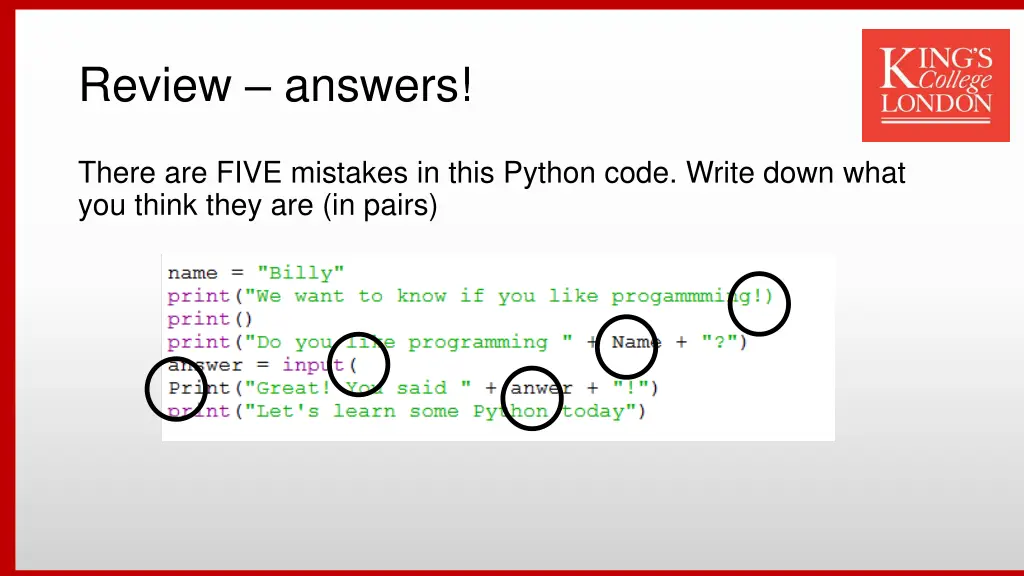 Review – answers!

KING'S College LONDON

There are FIVE mistakes in this Python code. Write down what you think they are (in pairs)

name = "Billy"
print("We want to know if you like progammming!)
print()
print("Do you like programming " + Name + "?")
answer = input(
Print("Great! You said " + anwer + "!")
print("Let's learn some Python today")